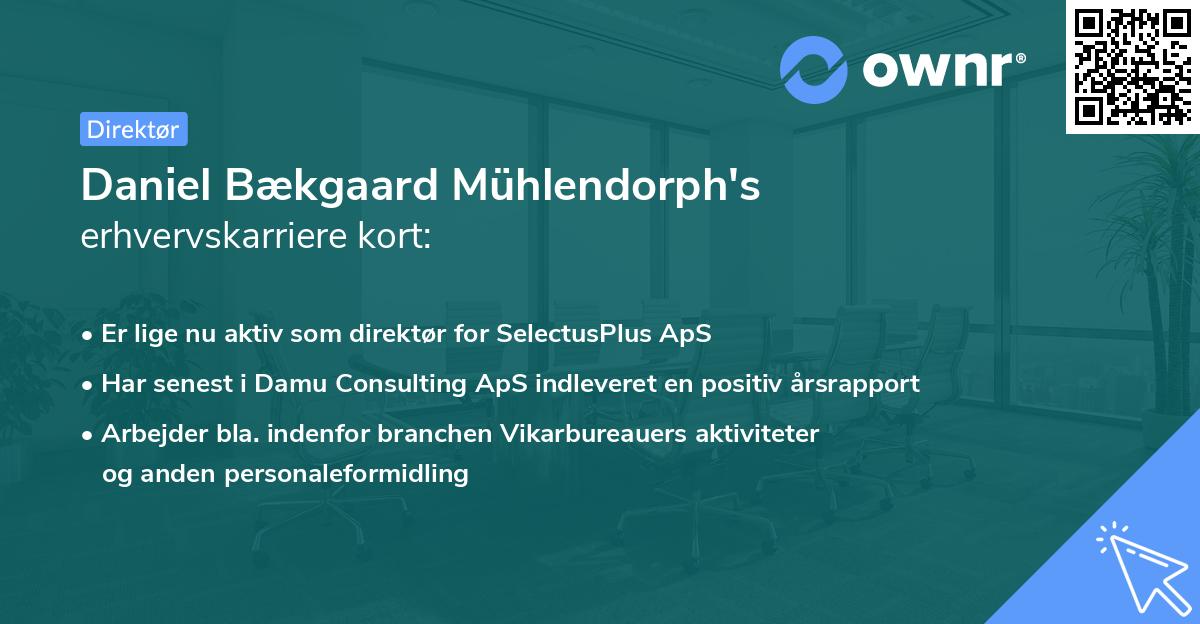 ownr®

Direktør

Daniel Bækgaard Mühlendorph's erhvervskarriere kort:

• Er lige nu aktiv som direktør for SelectusPlus ApS

• Har senest i Damu Consulting ApS indleveret en positiv årsrapport

• Arbejder bla. indenfor branchen Vikarbureauers aktiviteter og anden personaleformidling